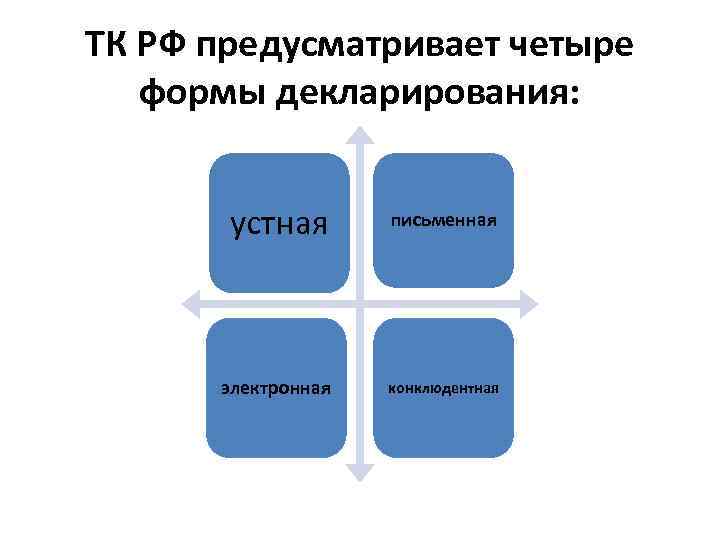 ТК РФ предусматривает четыре формы декларирования:

устная

письменная

электронная

конклюдентная